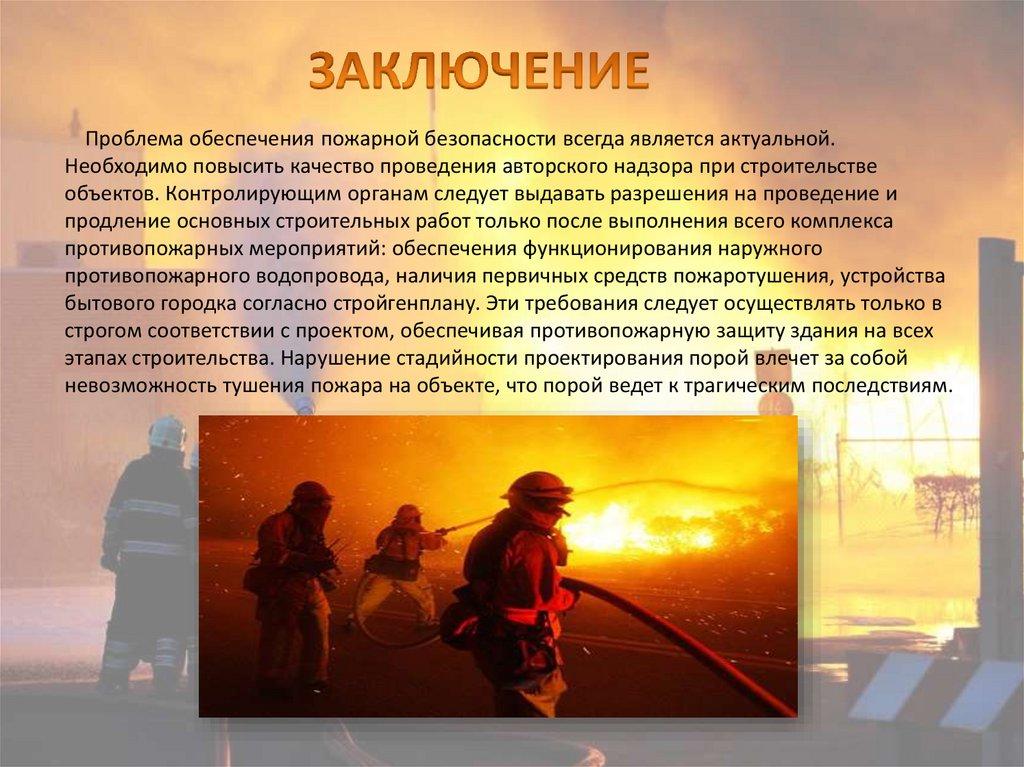 ЗАКЛЮЧЕНИЕ

Проблема обеспечения пожарной безопасности всегда является актуальной. Необходимо повысить качество проведения авторского надзора при строительстве объектов. Контролирующим органам следует выдавать разрешения на проведение и продление основных строительных работ только после выполнения всего комплекса противопожарных мероприятий: обеспечения функционирования наружного противопожарного водопровода, наличия первичных средств пожаротушения, устройства бытового городка согласно стройгенплану. Эти требования следует осуществлять только в строгом соответствии с проектом, обеспечивая противопожарную защиту здания на всех этапах строительства. Нарушение стадийности проектирования порой влечет за собой невозможность тушения пожара на объекте, что порой ведет к трагическим последствиям.